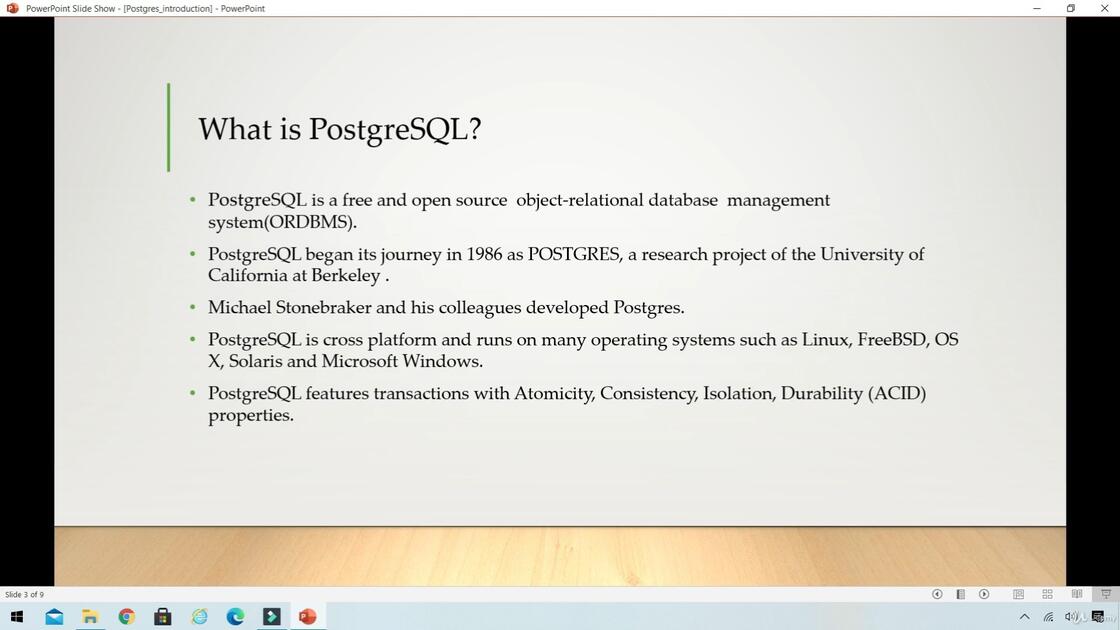 PowerPoint Slide Show - [Postgres_introduction] - PowerPoint

What is PostgreSQL?

• PostgreSQL is a free and open source object-relational database management system(ORDBMS).

• PostgreSQL began its journey in 1986 as POSTGRES, a research project of the University of California at Berkeley .

• Michael Stonebraker and his colleagues developed Postgres.

• PostgreSQL is cross platform and runs on many operating systems such as Linux, FreeBSD, OS X, Solaris and Microsoft Windows.

• PostgreSQL features transactions with Atomicity, Consistency, Isolation, Durability (ACID) properties.

Slide 3 of 9